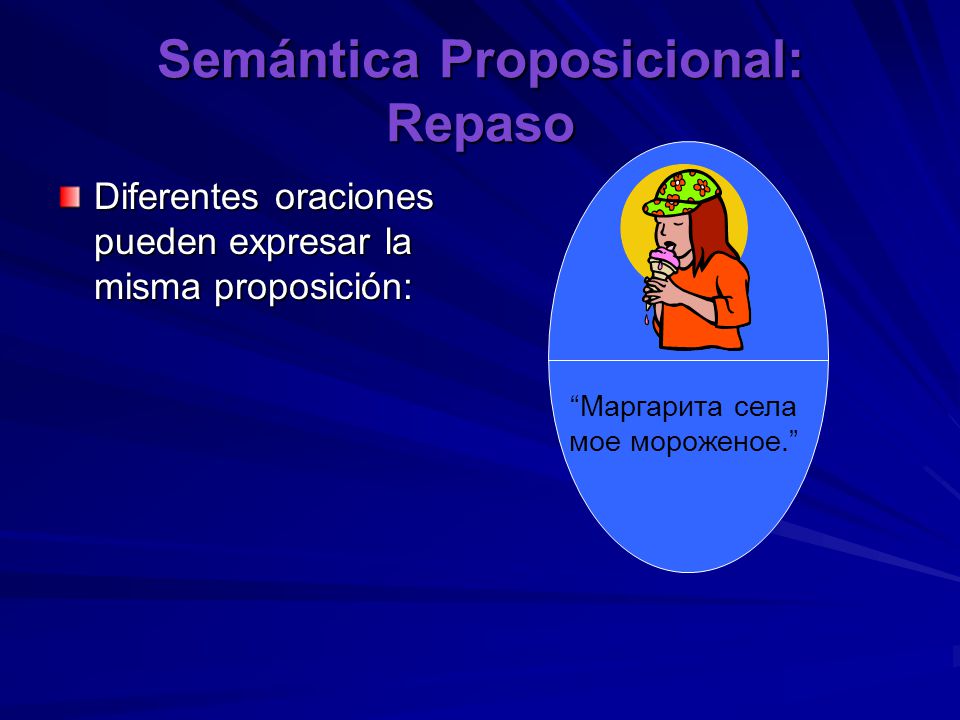 Semántica Proposicional: Repaso

Diferentes oraciones pueden expresar la misma proposición:

“Маргарита села мое мороженое.”